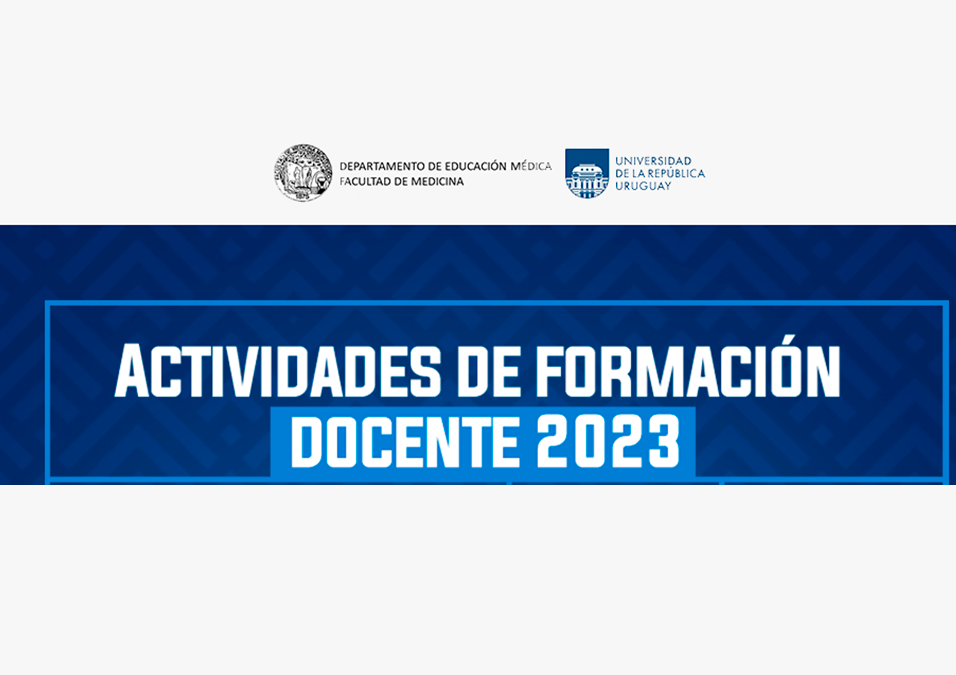 DEPARTAMENTO DE EDUCACIÓN MÉDICA
FACULTAD DE MEDICINA

UNIVERSIDAD
DE LA REPÚBLICA
URUGUAY

ACTIVIDADES DE FORMACIÓN
DOCENTE 2023